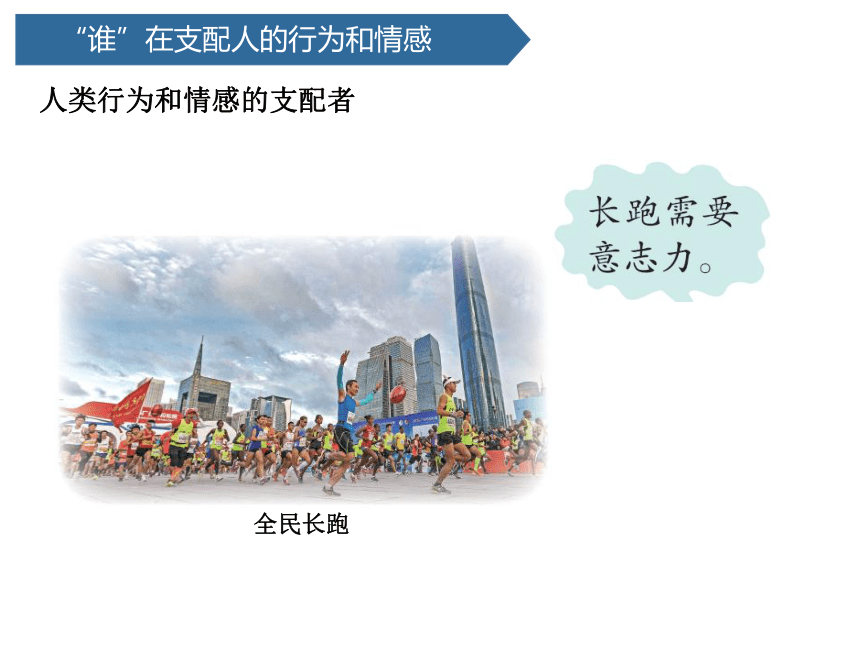 “谁”在支配人的行为和情感

人类行为和情感的支配者

长跑需要意志力。

全民长跑